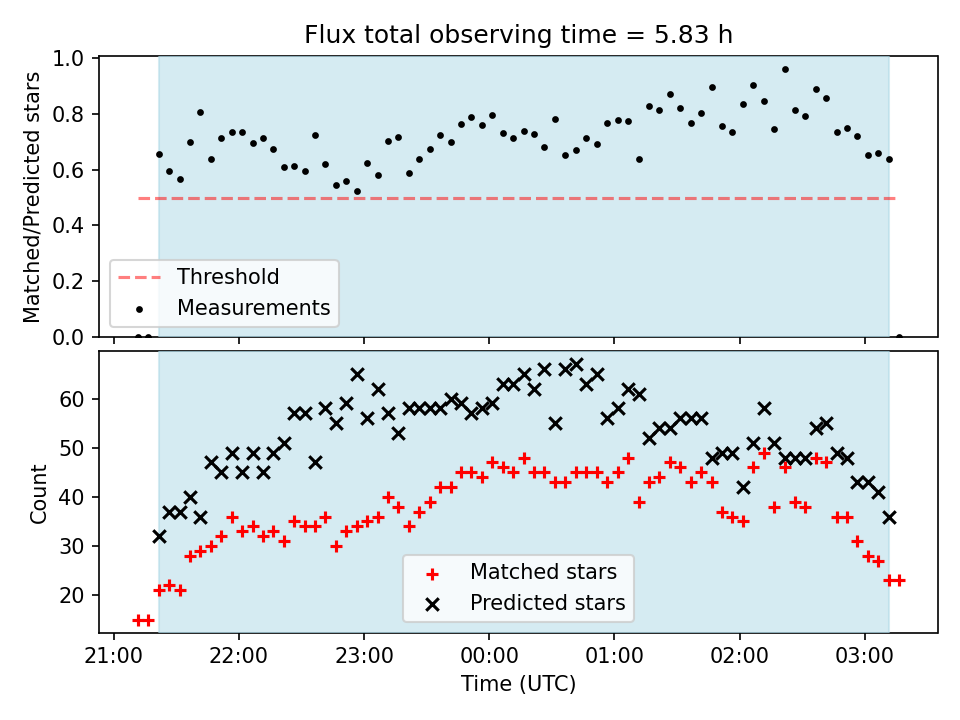 Flux total observing time = 5.83 h

Matched/Predicted stars

1.0
0.8
0.6
0.4
0.2
0.0

Threshold
Measurements

Count

60
50
40
30
20

Matched stars
Predicted stars

21:00 22:00 23:00 00:00 01:00 02:00 03:00

Time (UTC)